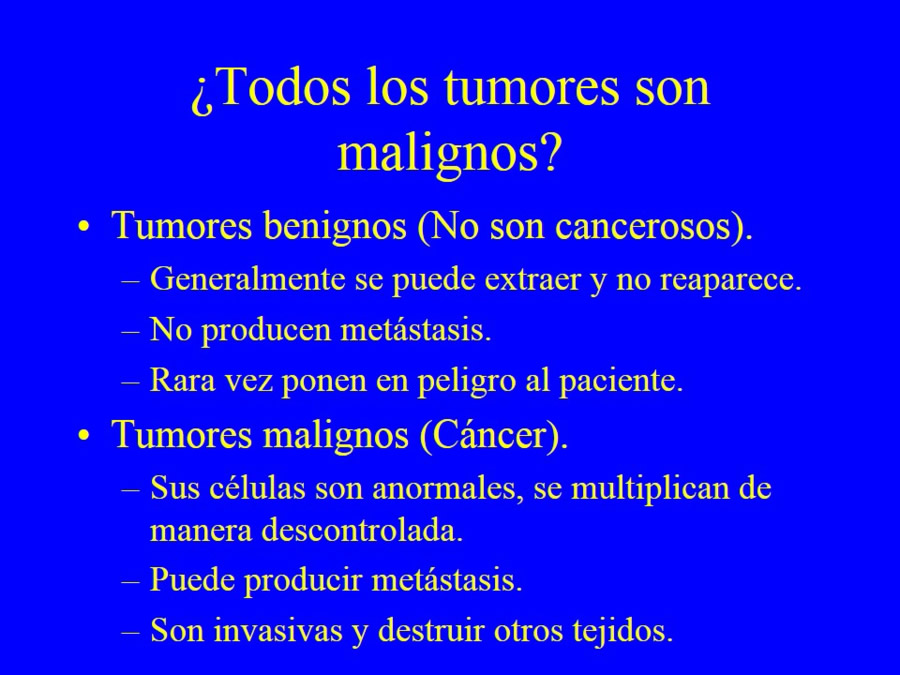 ¿Todos los tumores son malignos?

• Tumores benignos (No son cancerosos).
– Generalmente se puede extraer y no reaparece.
– No producen metástasis.
– Rara vez ponen en peligro al paciente.

• Tumores malignos (Cáncer).
– Sus células son anormales, se multiplican de manera descontrolada.
– Puede producir metástasis.
– Son invasivas y destruir otros tejidos.